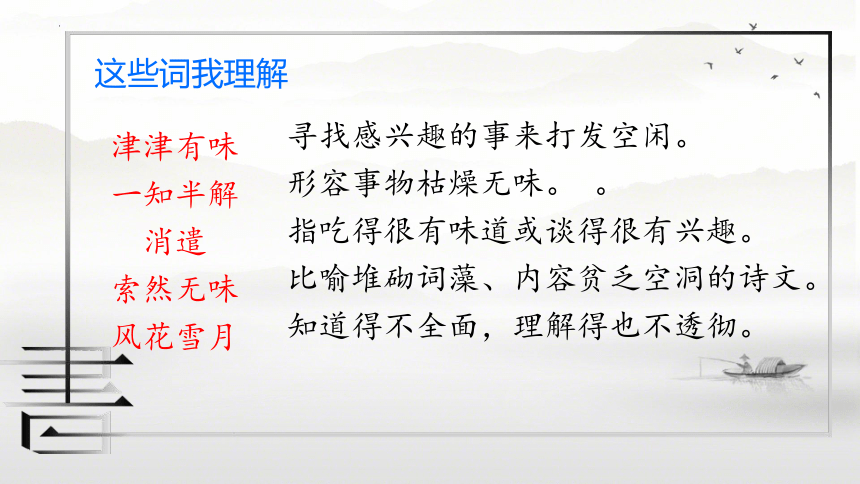 这些词我理解

津津有味
一知半解
消遣
索然无味
风花雪月

寻找感兴趣的事来打发空闲。
形容事物枯燥无味。 。
指吃得很有味道或谈得很有兴趣。
比喻堆砌词藻、内容贫乏空洞的诗文。
知道得不全面，理解得也不透彻。